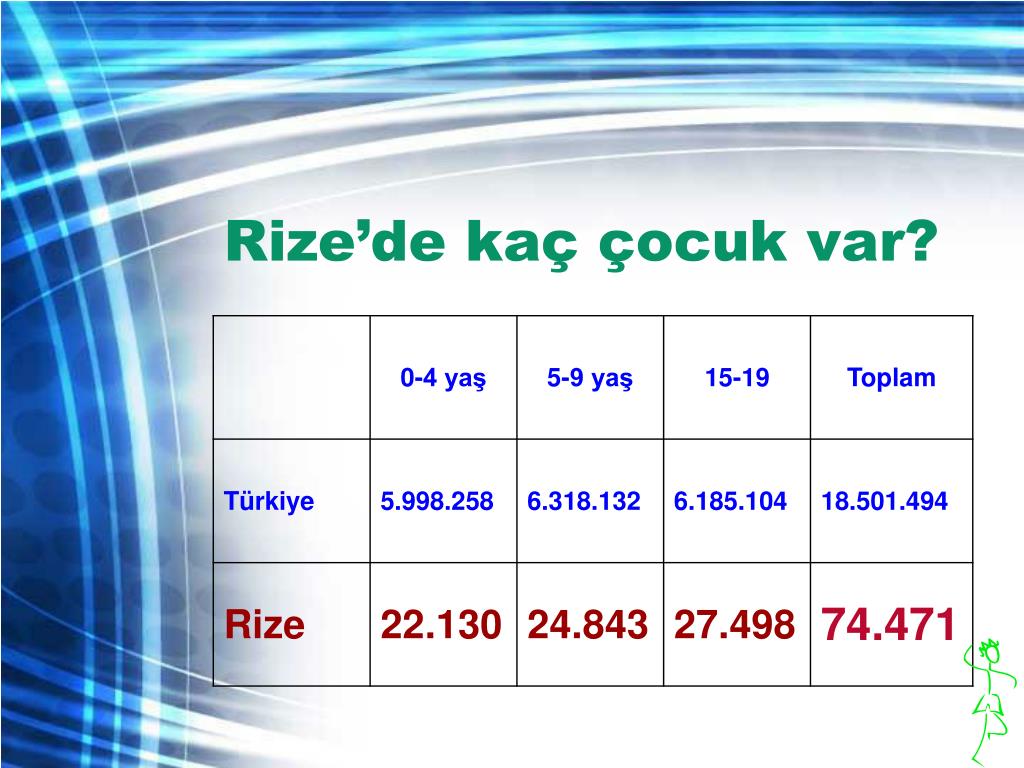 Rize’de kaç çocuk var?

|  | 0-4 yaş | 5-9 yaş | 15-19 | Toplam |
|---|---|---|---|---|
| Türkiye | 5.998.258 | 6.318.132 | 6.185.104 | 18.501.494 |
| Rize | 22.130 | 24.843 | 27.498 | 74.471 |